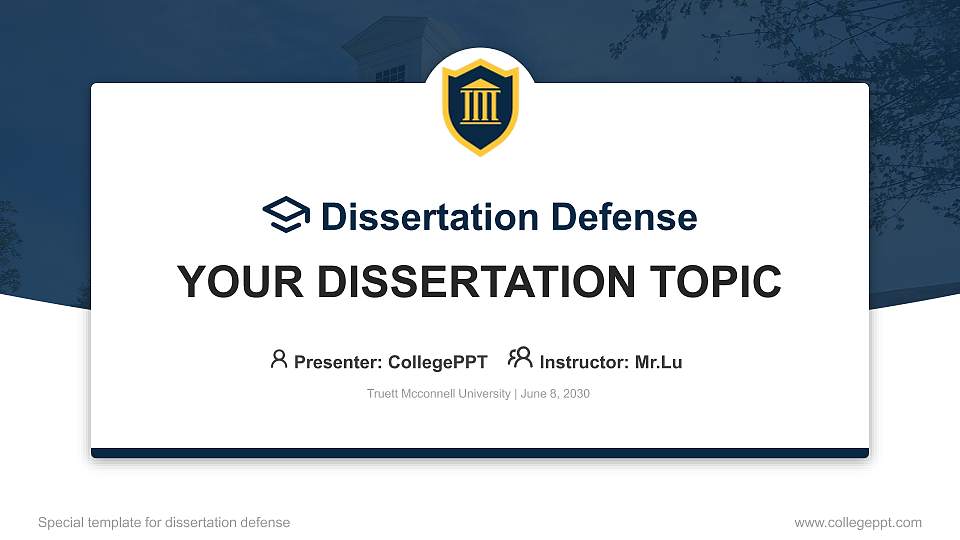 Dissertation Defense

YOUR DISSERTATION TOPIC

Presenter: CollegePPT Instructor: Mr.Lu

Truett Mcconnell University | June 8, 2030

Special template for dissertation defense

www.collegeppt.com